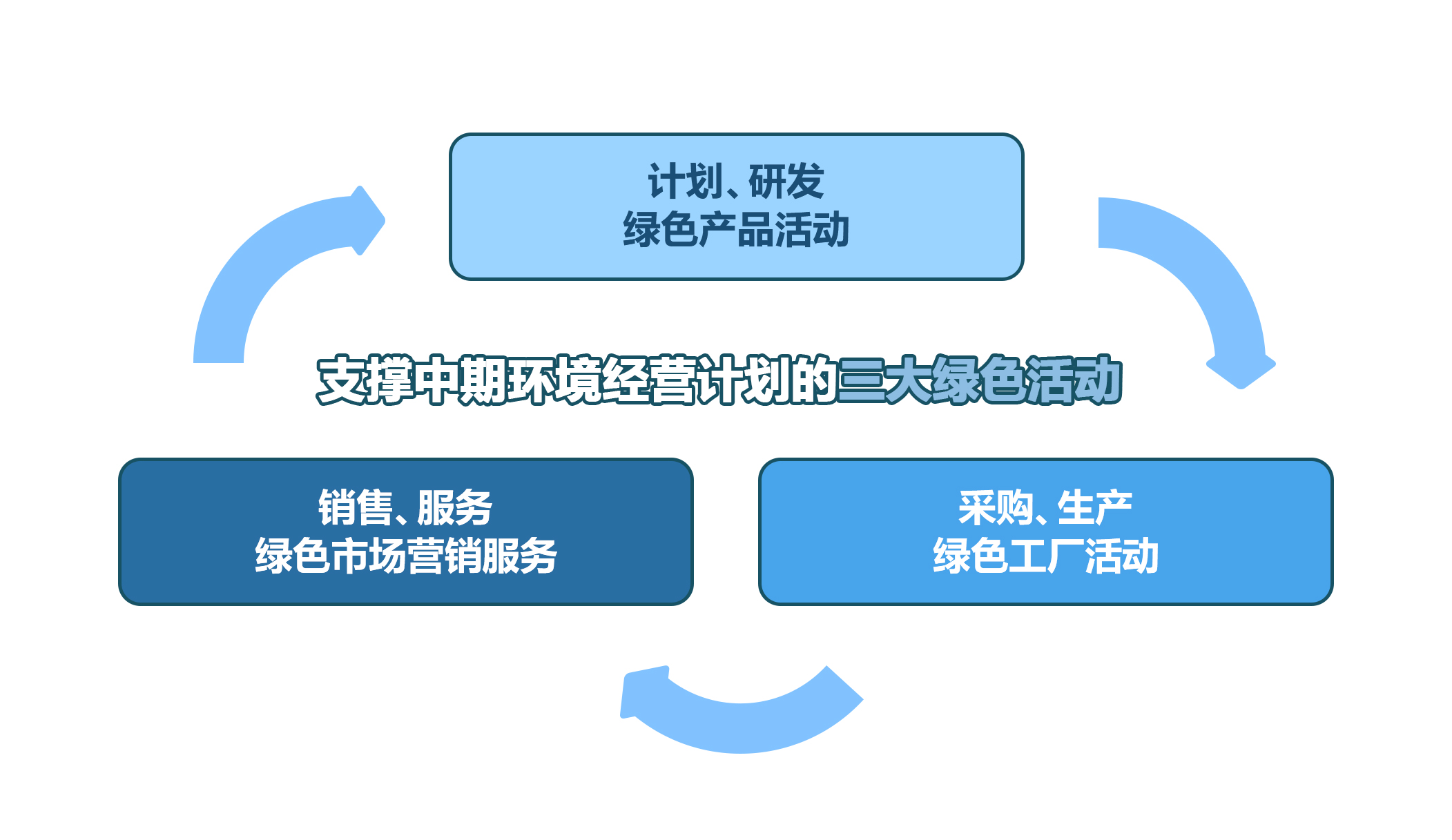 计划、研发
绿色产品活动

支撑中期环境经营计划的三大绿色活动

销售、服务
绿色市场营销服务

采购、生产
绿色工厂活动